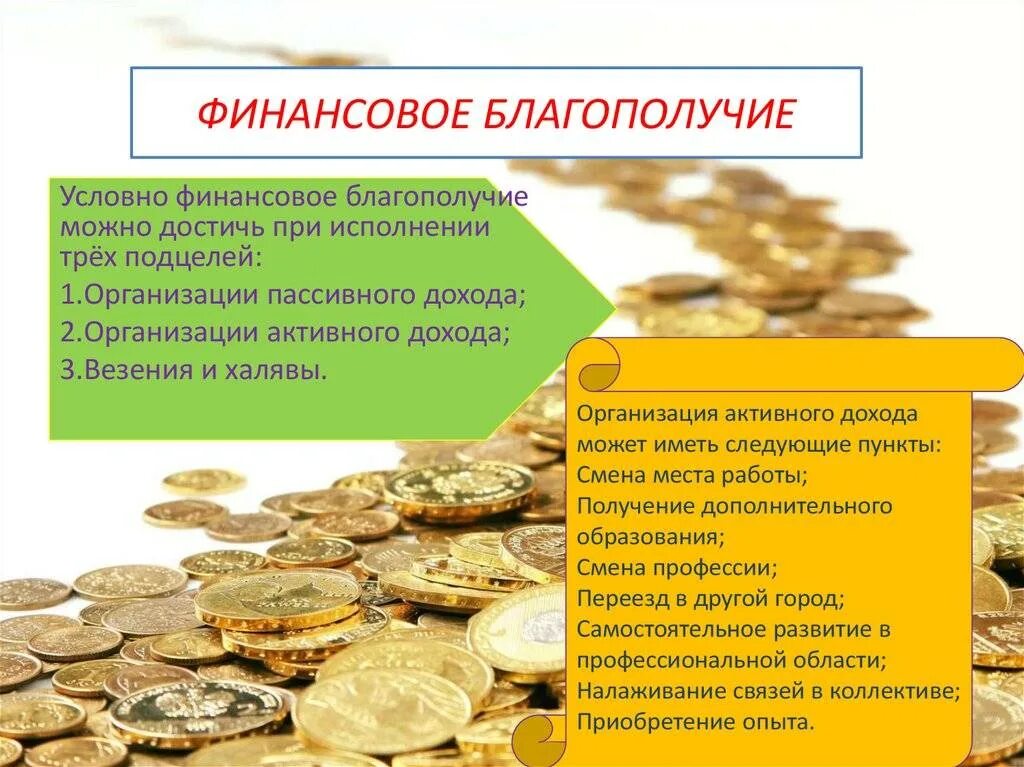 ФИНАНСОВОЕ БЛАГОПОЛУЧИЕ

Условно финансовое благополучие можно достичь при исполнении трёх подцелей:
1.Организации пассивного дохода;
2.Организации активного дохода;
3.Везения и халявы.

Организация активного дохода может иметь следующие пункты:
Смена места работы;
Получение дополнительного образования;
Смена профессии;
Переезд в другой город;
Самостоятельное развитие в профессиональной области;
Налаживание связей в коллективе;
Приобретение опыта.